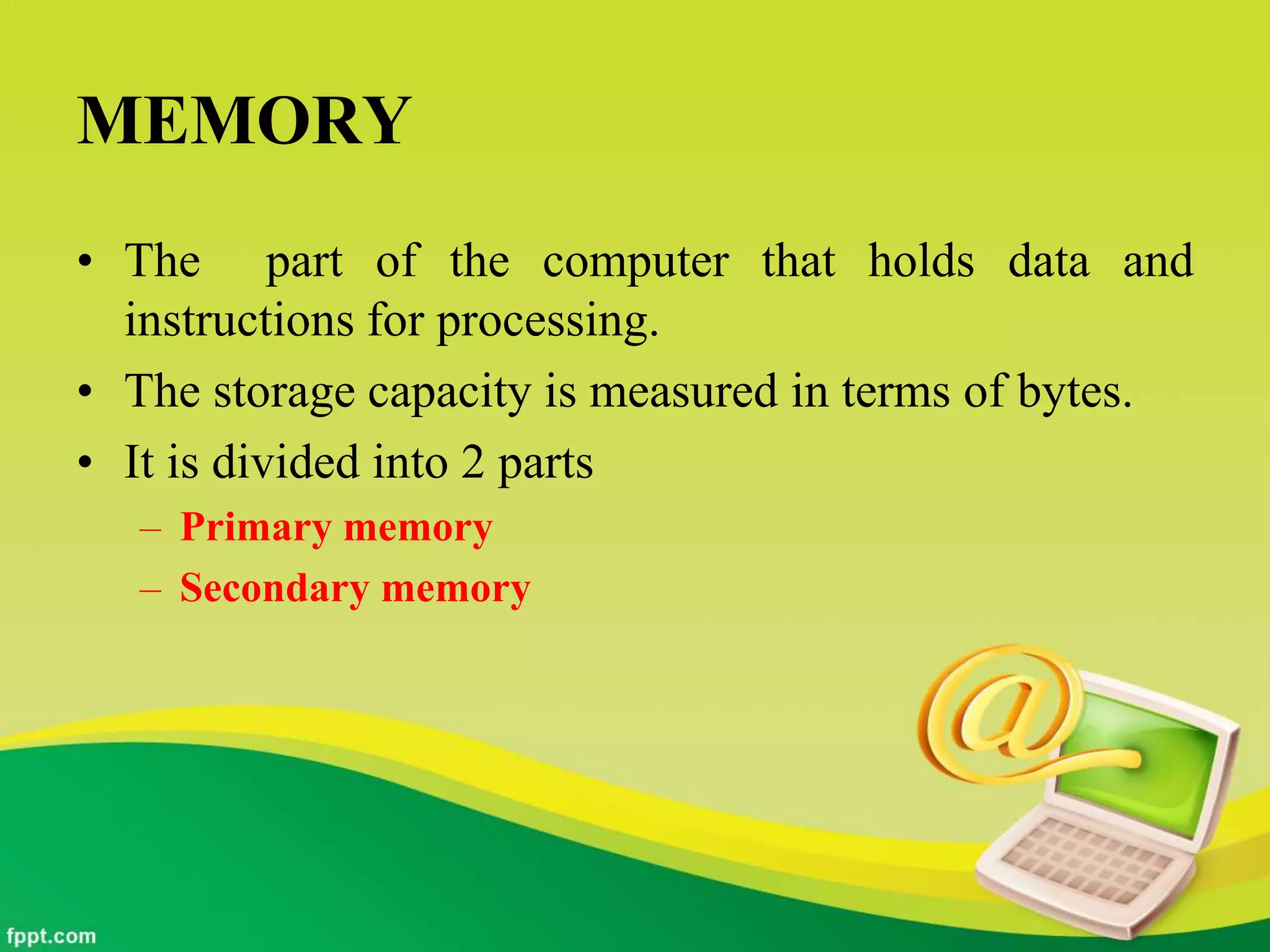 MEMORY

• The part of the computer that holds data and instructions for processing.

• The storage capacity is measured in terms of bytes.

• It is divided into 2 parts

– Primary memory

– Secondary memory

fppt.com